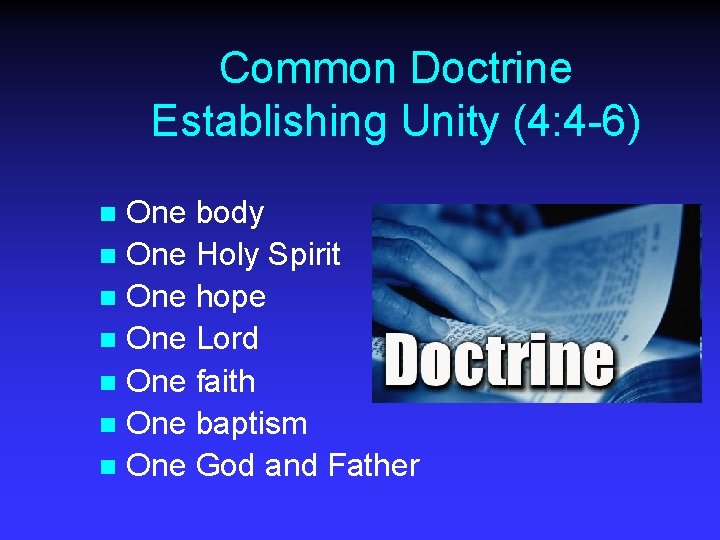 Common Doctrine Establishing Unity (4:4-6)

- One body
- One Holy Spirit
- One hope
- One Lord
- One faith
- One baptism
- One God and Father

Doctrine